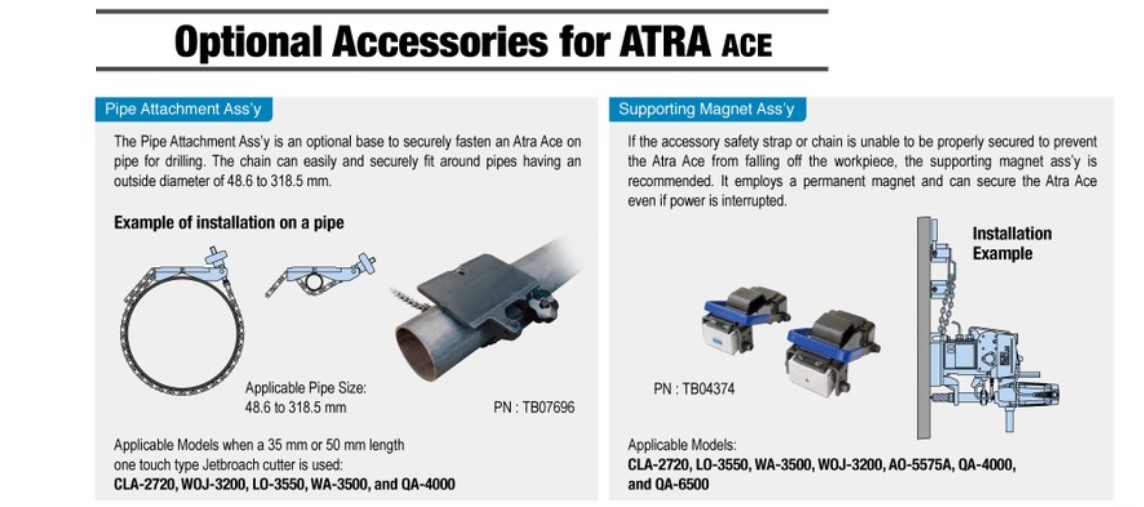 Optional Accessories for ATRA ACE

Pipe Attachment Ass'y

The Pipe Attachment Ass'y is an optional base to securely fasten an Atra Ace on pipe for drilling. The chain can easily and securely fit around pipes having an outside diameter of 48.6 to 318.5 mm.

Example of installation on a pipe

Applicable Pipe Size: 48.6 to 318.5 mm

PN : TB07696

Applicable Models when a 35 mm or 50 mm length one touch type Jetbroach cutter is used:
CLA-2720, WOJ-3200, LO-3550, WA-3500, and QA-4000

Supporting Magnet Ass'y

If the accessory safety strap or chain is unable to be properly secured to prevent the Atra Ace from falling off the workpiece, the supporting magnet ass'y is recommended. It employs a permanent magnet and can secure the Atra Ace even if power is interrupted.

Installation Example

PN : TB04374

Applicable Models:
CLA-2720, LO-3550, WA-3500, WOJ-3200, AO-5575A, QA-4000, and QA-6500